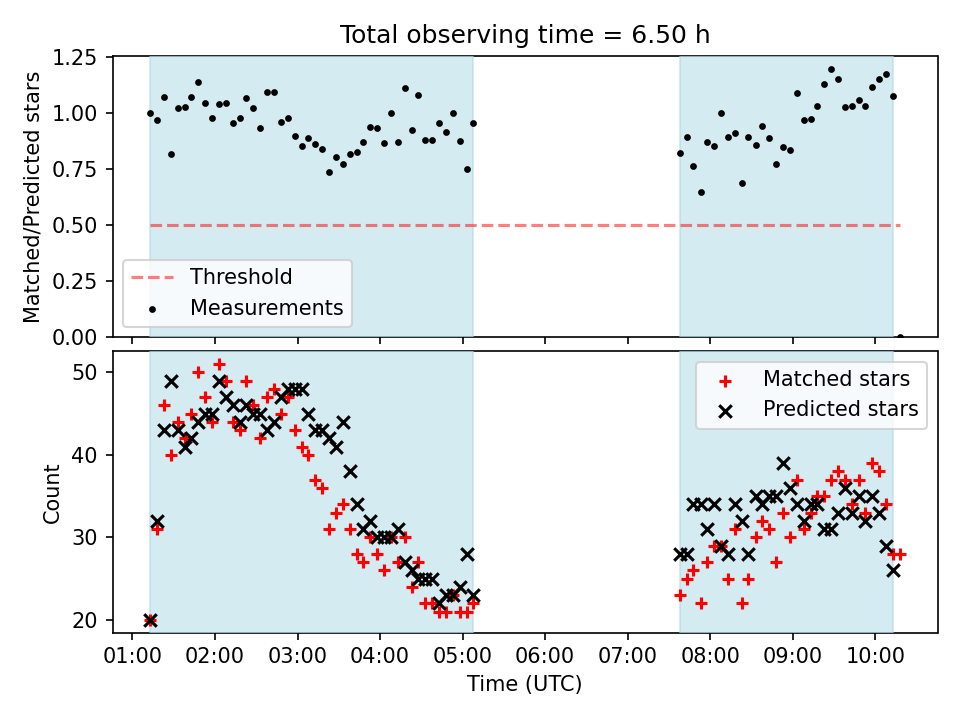 Total observing time = 6.50 h

Matched/Predicted stars

1.25
1.00
0.75
0.50
0.25
0.00

Threshold
Measurements

Count

50
40
30
20

Matched stars
Predicted stars

01:00 02:00 03:00 04:00 05:00 06:00 07:00 08:00 09:00 10:00

Time (UTC)